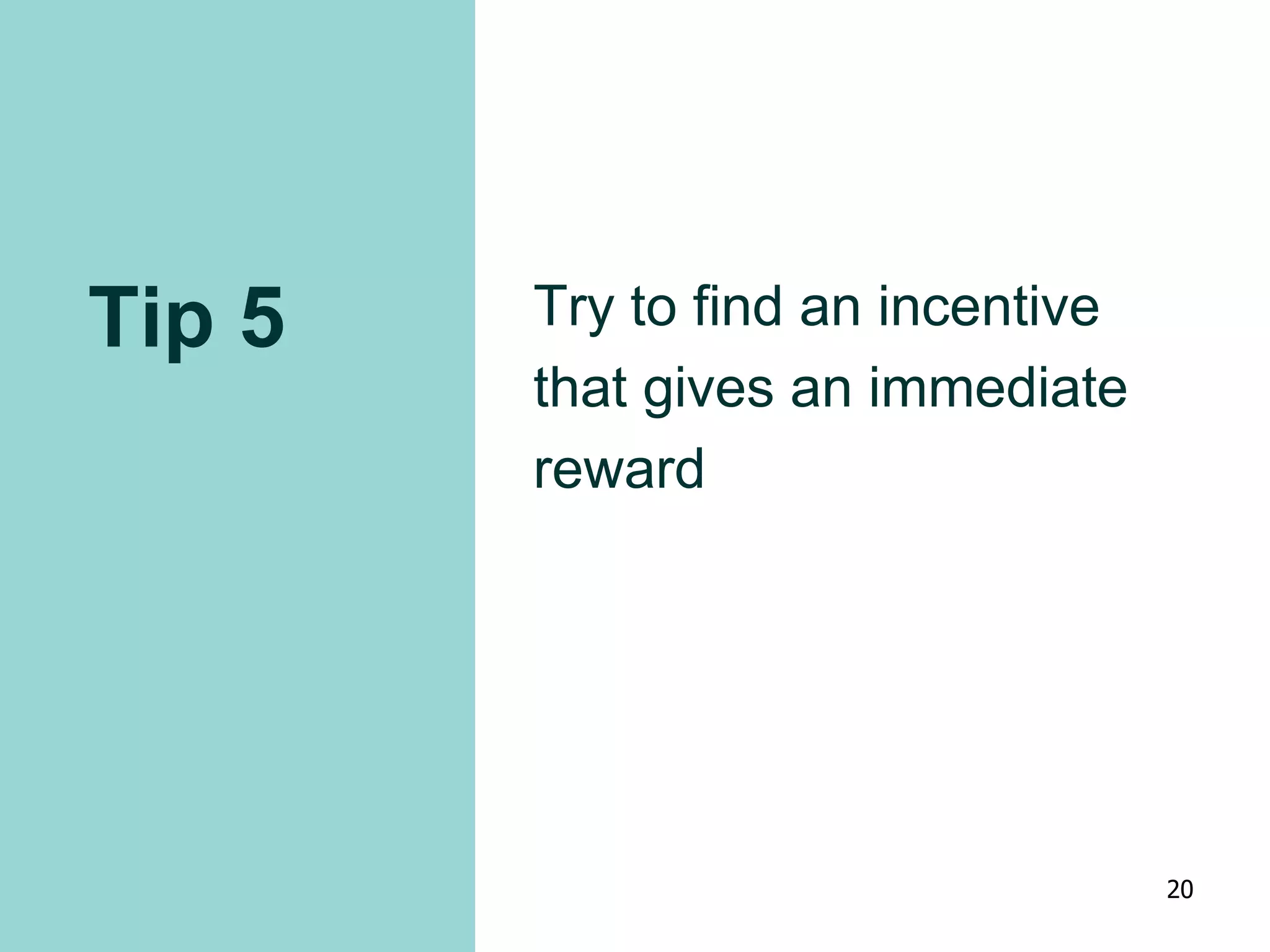 Tip 5

Try to find an incentive that gives an immediate reward

20